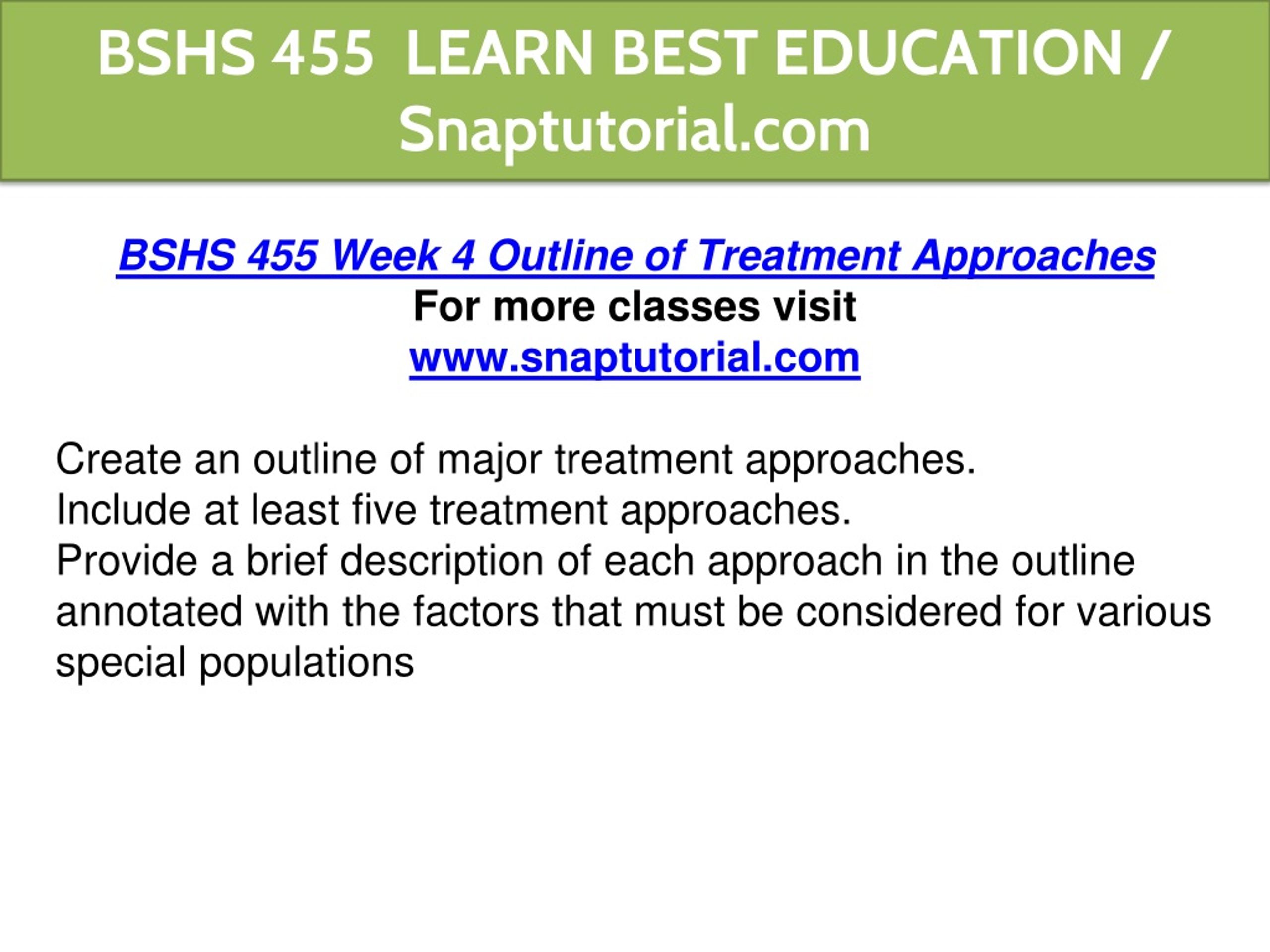 BSHS 455 LEARN BEST EDUCATION / Snaptutorial.com

BSHS 455 Week 4 Outline of Treatment Approaches
For more classes visit
www.snaptutorial.com

Create an outline of major treatment approaches.
Include at least five treatment approaches.
Provide a brief description of each approach in the outline annotated with the factors that must be considered for various special populations